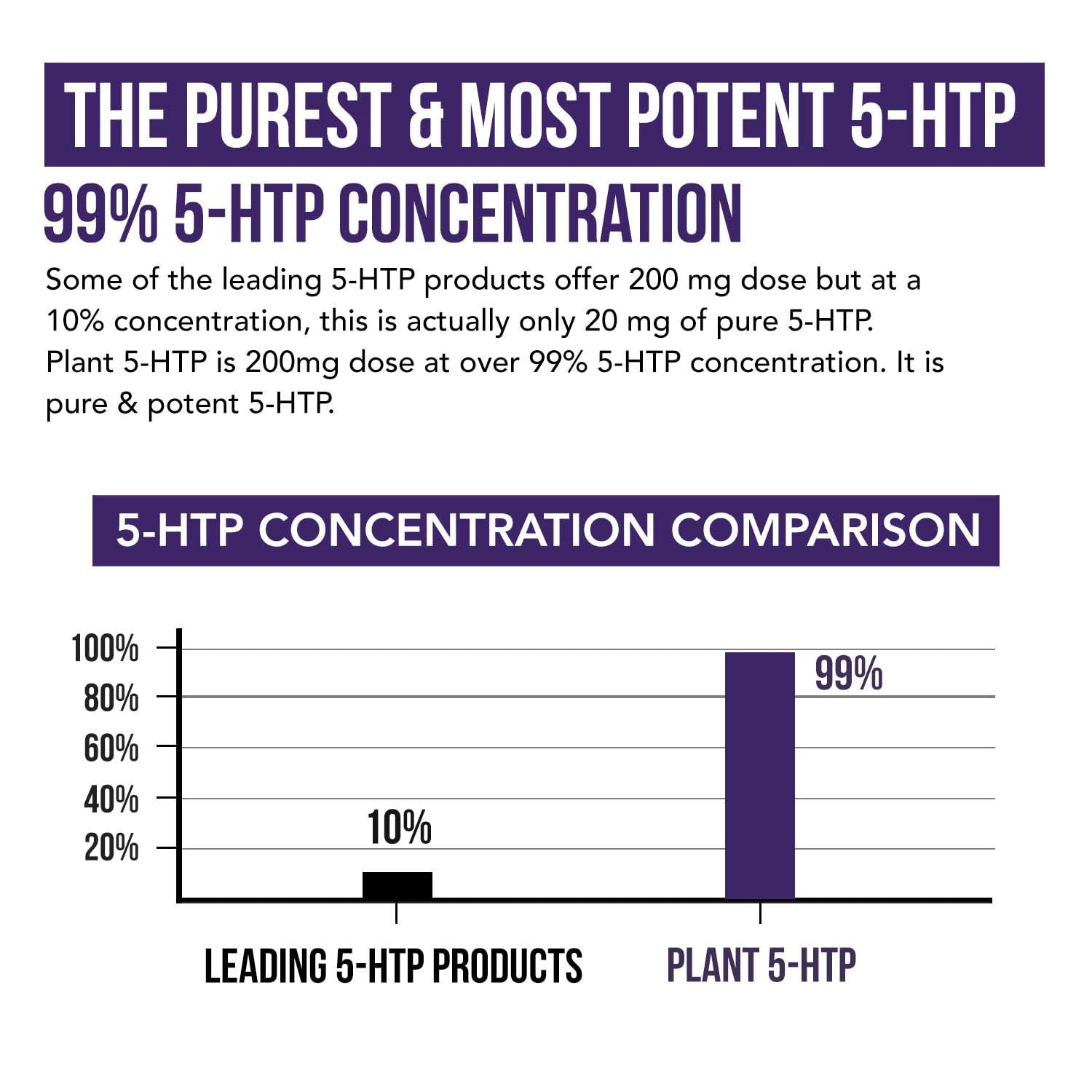 THE PUREST & MOST POTENT 5-HTP

99% 5-HTP CONCENTRATION

Some of the leading 5-HTP products offer 200 mg dose but at a 10% concentration, this is actually only 20 mg of pure 5-HTP. Plant 5-HTP is 200mg dose at over 99% 5-HTP concentration. It is pure & potent 5-HTP.

5-HTP CONCENTRATION COMPARISON

100%
80%
60%
40%
20%

10%

99%

LEADING 5-HTP PRODUCTS

PLANT 5-HTP